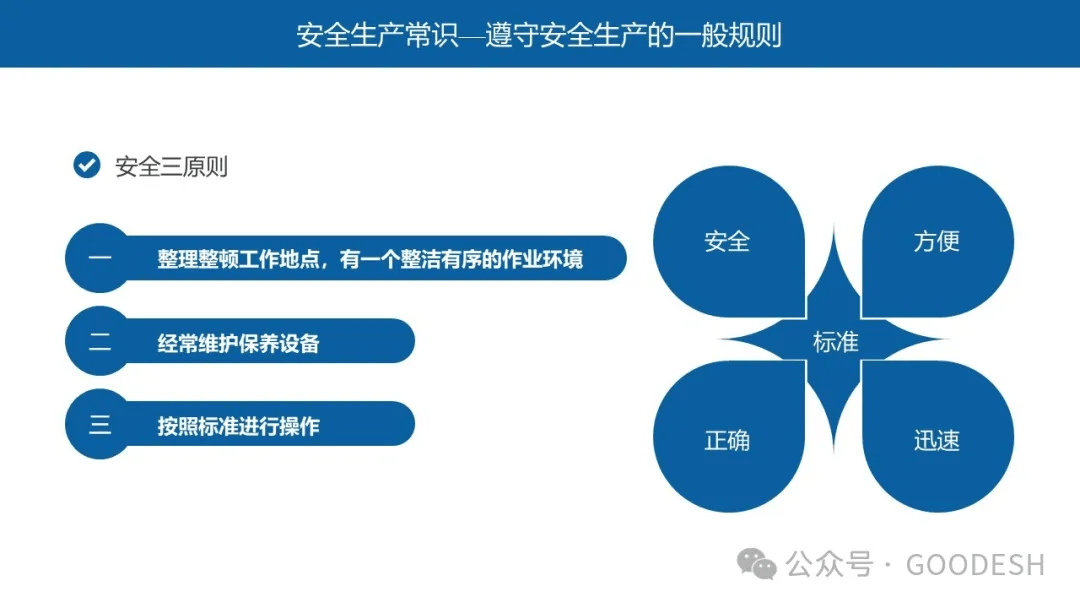 安全生产常识—遵守安全生产的一般规则

安全三原则

一 整理整顿工作地点，有一个整洁有序的作业环境

二 经常维护保养设备

三 按照标准进行操作

安全

方便

标准

正确

迅速

公众号 · GOODESH